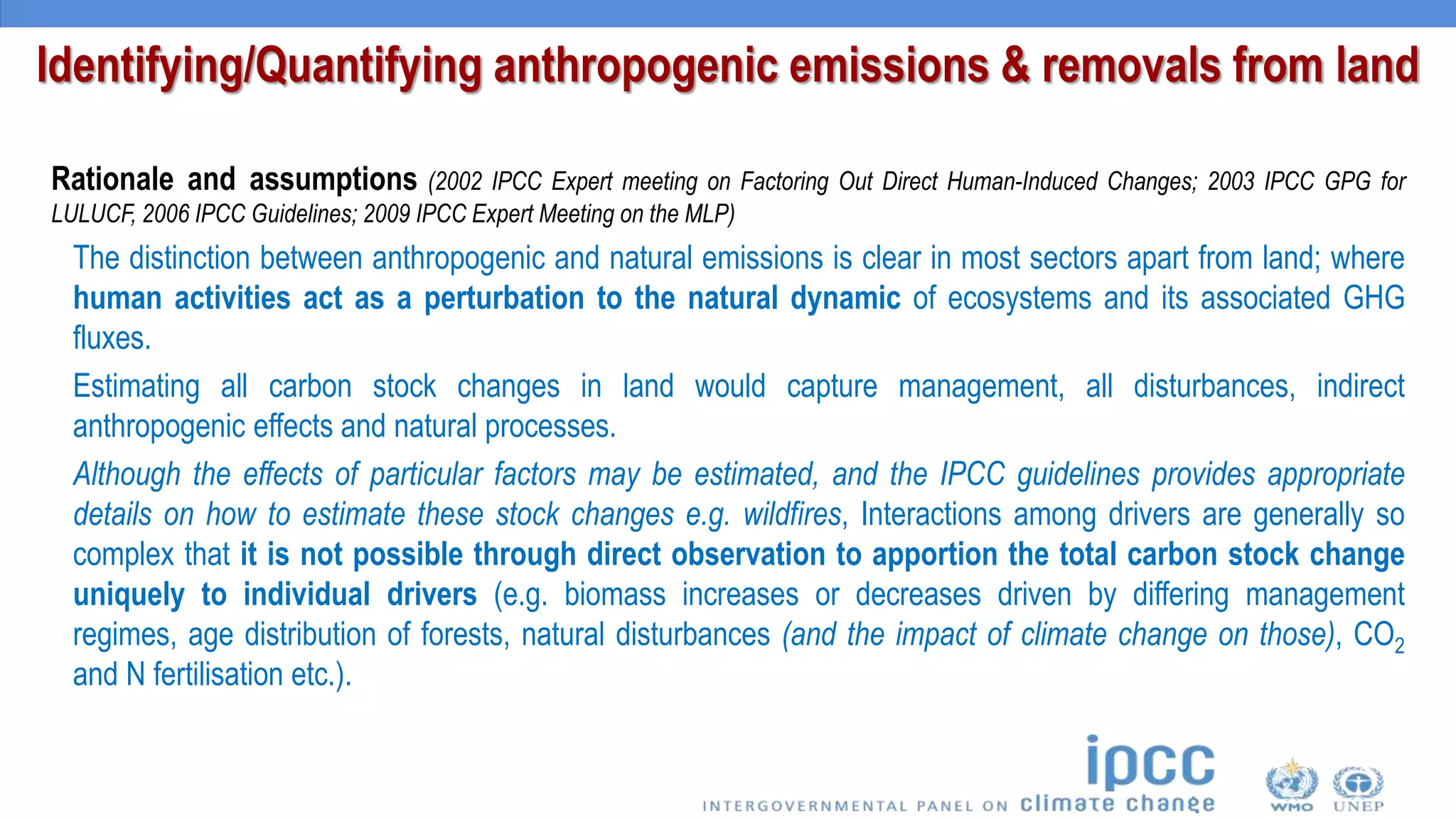 Identifying/Quantifying anthropogenic emissions & removals from land

Rationale and assumptions (2002 IPCC Expert meeting on Factoring Out Direct Human-Induced Changes; 2003 IPCC GPG for LULUCF, 2006 IPCC Guidelines; 2009 IPCC Expert Meeting on the MLP)

The distinction between anthropogenic and natural emissions is clear in most sectors apart from land; where human activities act as a perturbation to the natural dynamic of ecosystems and its associated GHG fluxes.

Estimating all carbon stock changes in land would capture management, all disturbances, indirect anthropogenic effects and natural processes.

Although the effects of particular factors may be estimated, and the IPCC guidelines provides appropriate details on how to estimate these stock changes e.g. wildfires, Interactions among drivers are generally so complex that it is not possible through direct observation to apportion the total carbon stock change uniquely to individual drivers (e.g. biomass increases or decreases driven by differing management regimes, age distribution of forests, natural disturbances (and the impact of climate change on those), $CO_2$ and N fertilisation etc.).

ipcc
INTERGOVERNMENTAL PANEL ON climate change
WMO UNEP